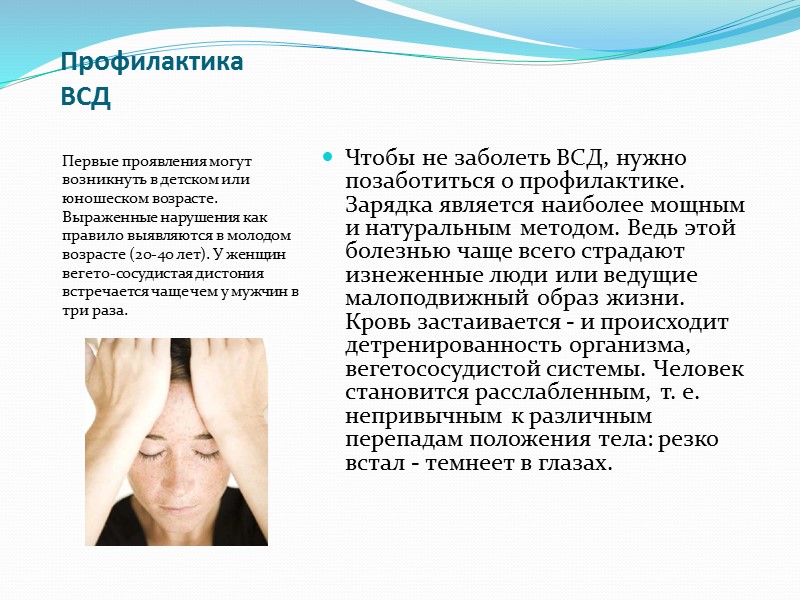 Профилактика ВСД

Первые проявления могут возникнуть в детском или юношеском возрасте. Выраженные нарушения как правило выявляются в молодом возрасте (20-40 лет). У женщин вегето-сосудистая дистония встречается чаще чем у мужчин в три раза.

Чтобы не заболеть ВСД, нужно позаботиться о профилактике. Зарядка является наиболее мощным и натуральным методом. Ведь этой болезнью чаще всего страдают изнеженные люди или ведущие малоподвижный образ жизни. Кровь застаивается - и происходит детренированность организма, вегетососудистой системы. Человек становится расслабленным, т. е. непривычным к различным перепадам положения тела: резко встал - темнеет в глазах.